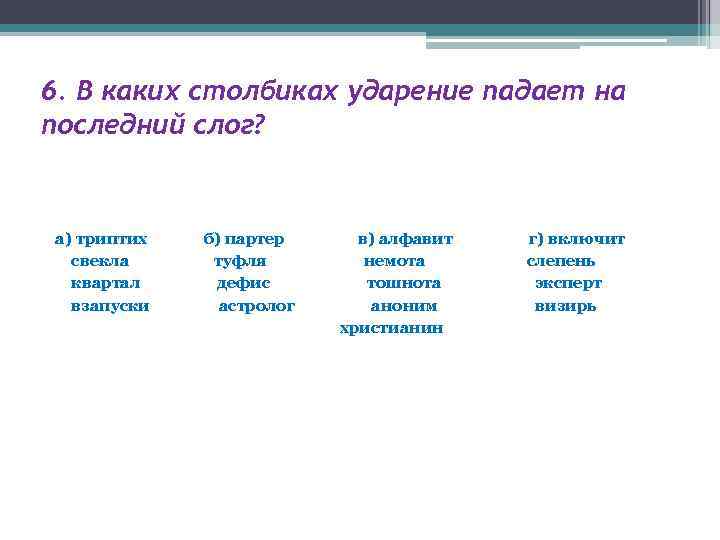 6. В каких столбиках ударение падает на последний слог?

а) триптих
свекла
квартал
взапуски

б) партер
туфля
дефис
астролог

в) алфавит
немота
тошнота
аноним
христианин

г) включит
слепень
эксперт
визирь